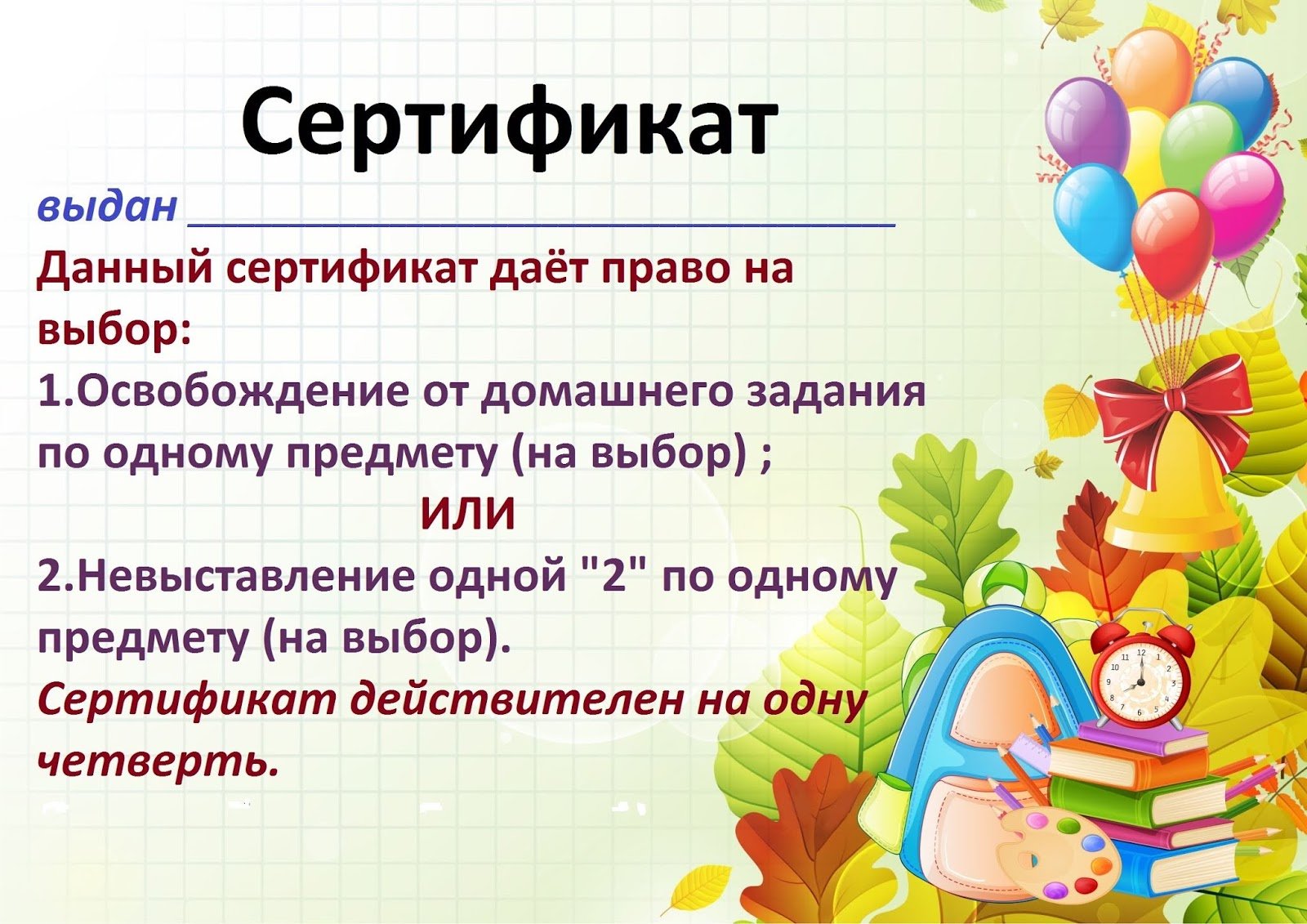 Сертификат

выдан ______________________________

Данный сертификат даёт право на выбор:

1.Освобождение от домашнего задания по одному предмету (на выбор) ;

ИЛИ

2.Невыставление одной "2" по одному предмету (на выбор).

Сертификат действителен на одну четверть.

12
1
2
3
4
5
6
7
8
9
10
11